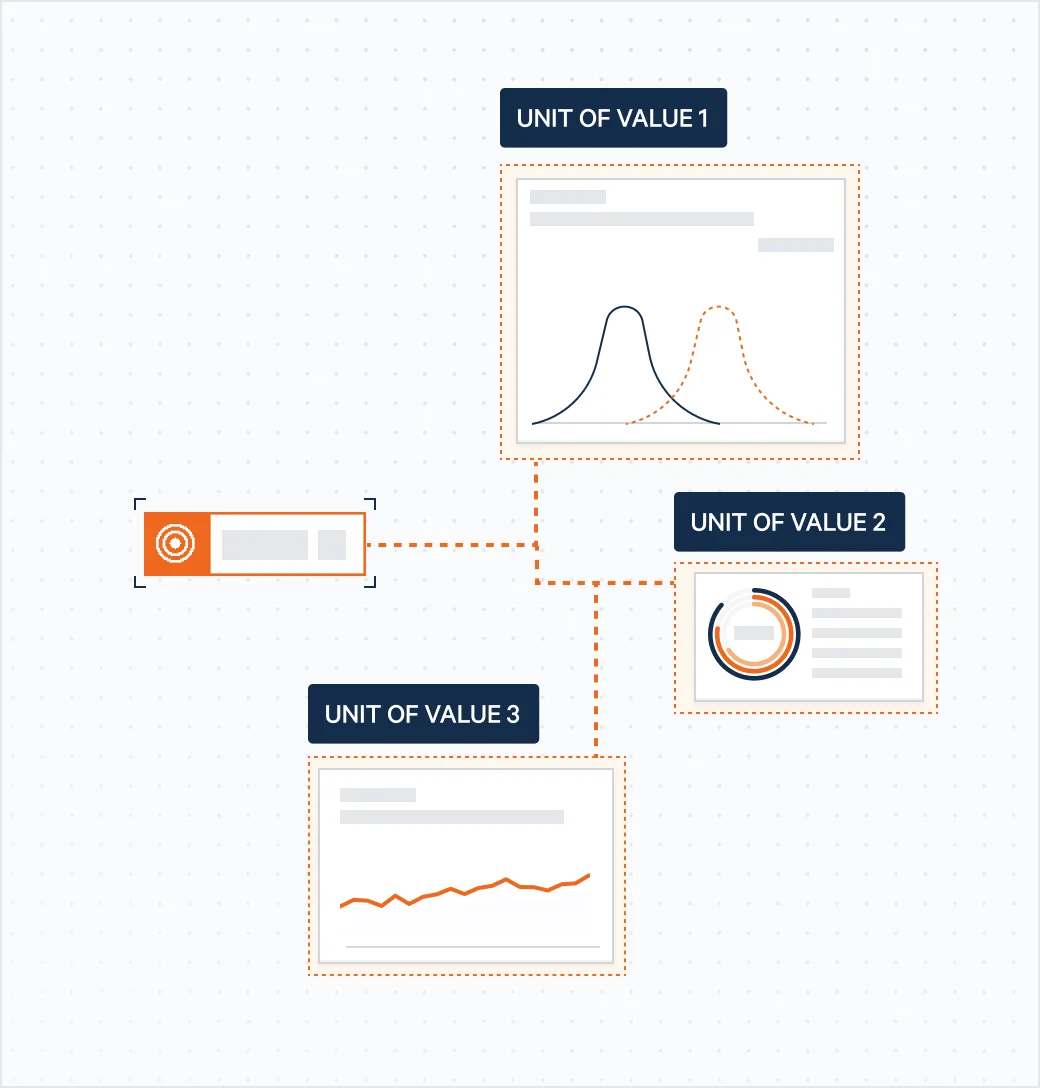 UNIT OF VALUE 1

UNIT OF VALUE 2

UNIT OF VALUE 3